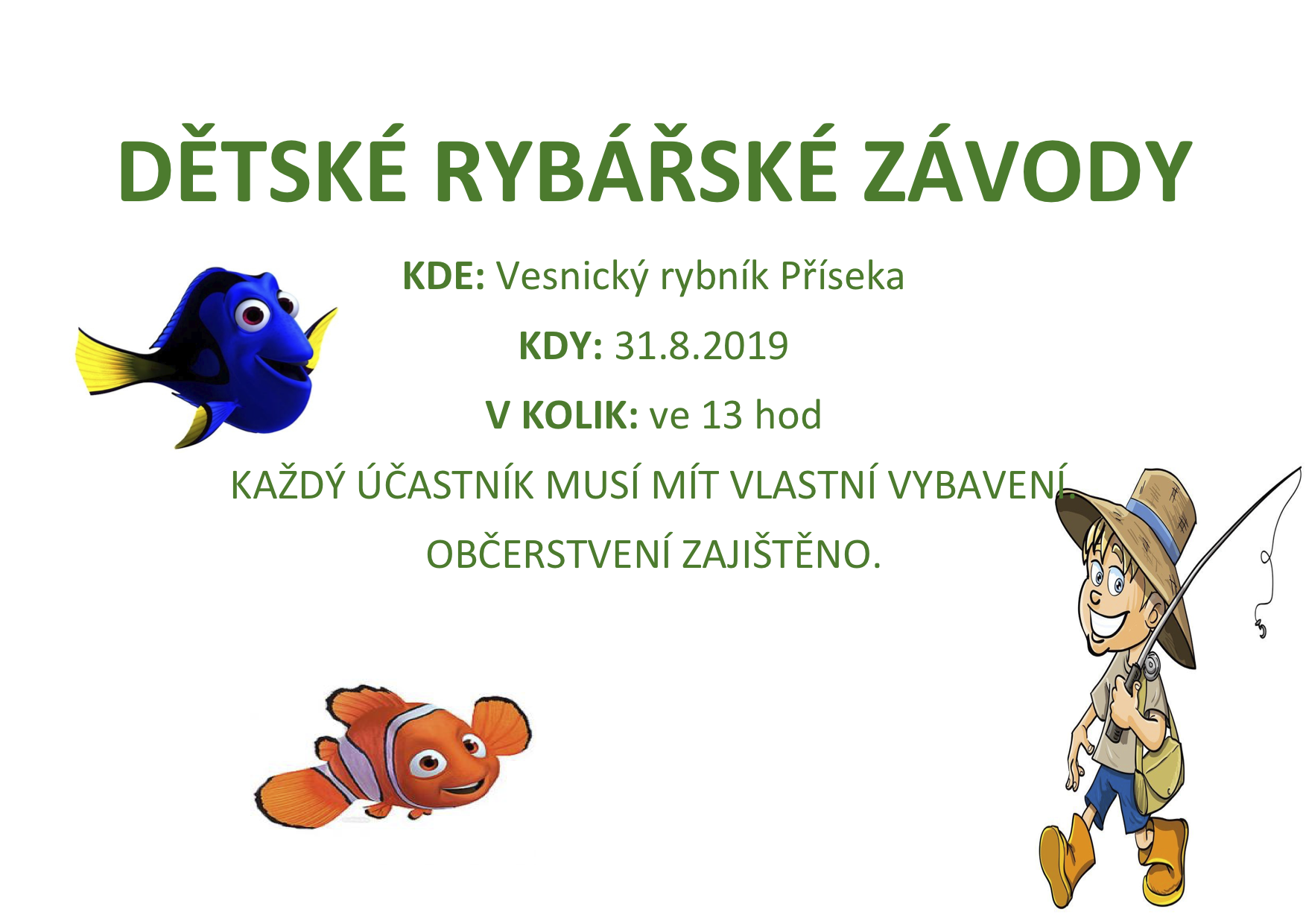 DĚTSKÉ RYBÁŘSKÉ ZÁVODY

KDE: Vesnický rybník Příseka

KDY: 31.8.2019

V KOLIK: ve 13 hod

KAŽDÝ ÚČASTNÍK MUSÍ MÍT VLASTNÍ VYBAVENÍ.

OBČERSTVENÍ ZAJIŠTĚNO.